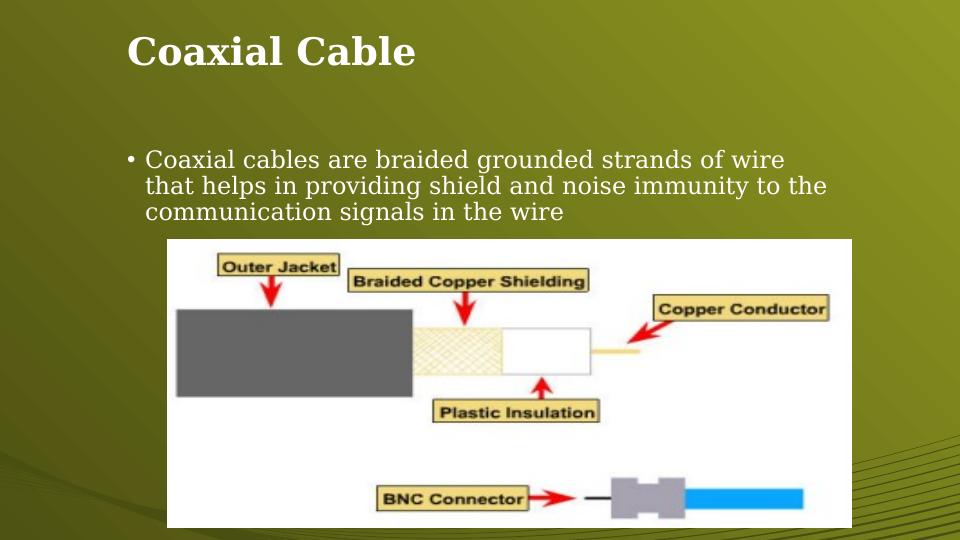 Coaxial Cable

• Coaxial cables are braided grounded strands of wire that helps in providing shield and noise immunity to the communication signals in the wire

Outer Jacket

Braided Copper Shielding

Copper Conductor

Plastic Insulation

BNC Connector